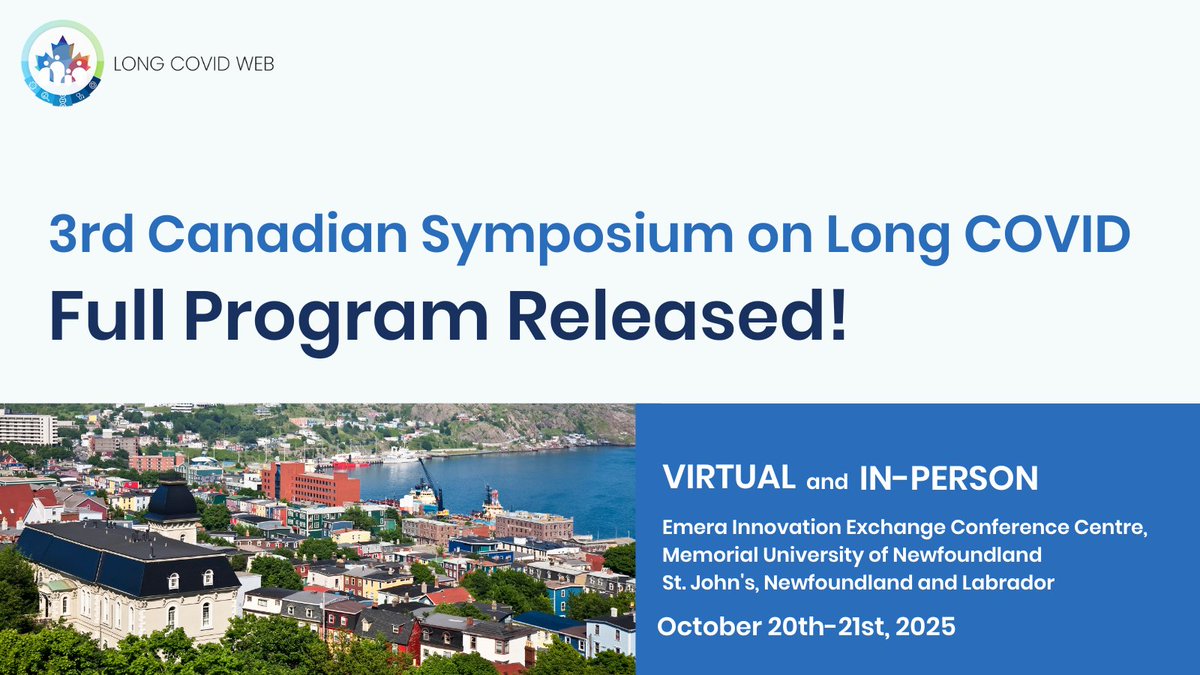 LONG COVID WEB

3rd Canadian Symposium on Long COVID

Full Program Released!

VIRTUAL and IN-PERSON

Emera Innovation Exchange Conference Centre, Memorial University of Newfoundland St. John's, Newfoundland and Labrador

October 20th-21st, 2025